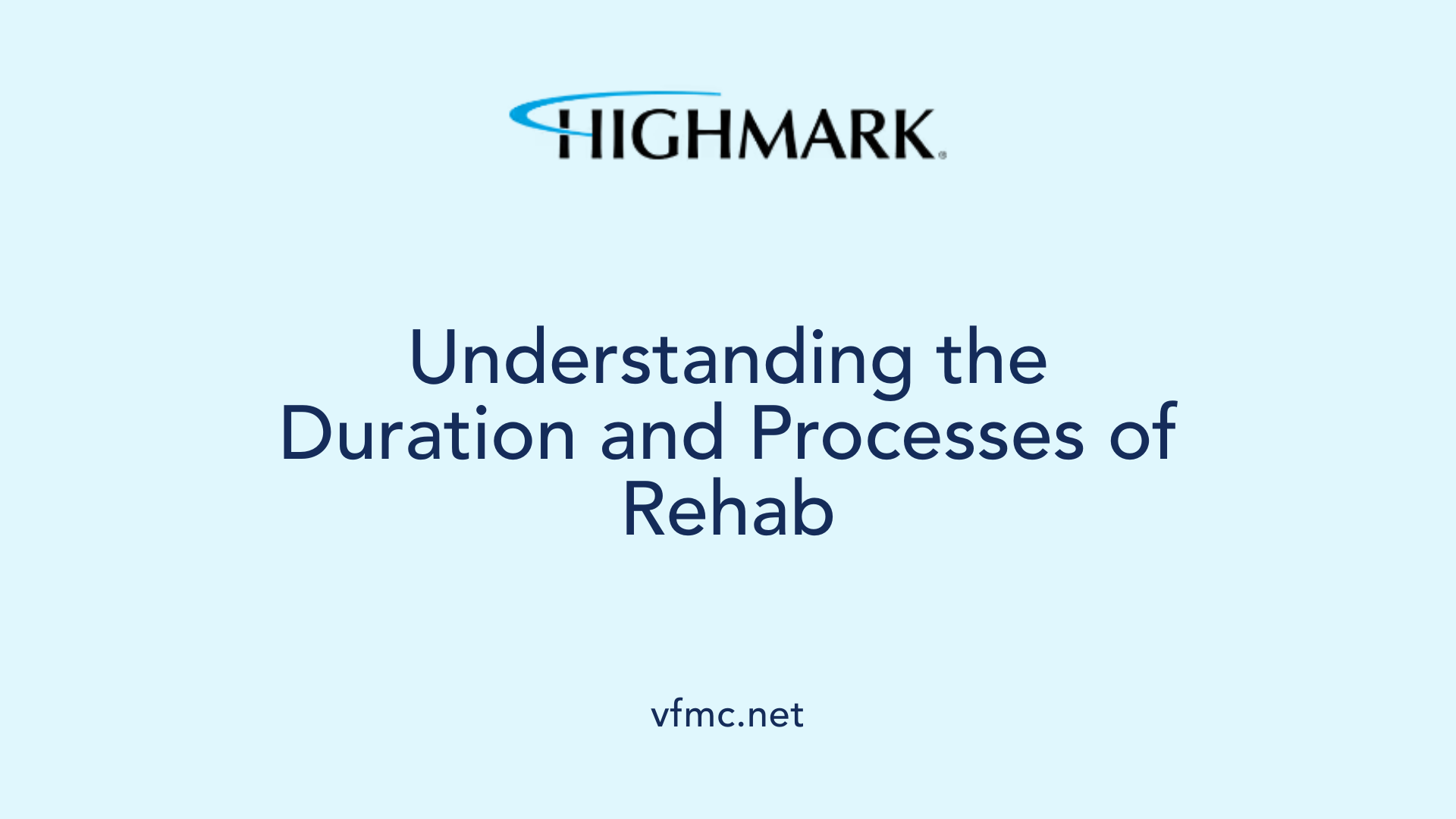 HIGHMARK®

Understanding the Duration and Processes of Rehab

vfmc.net